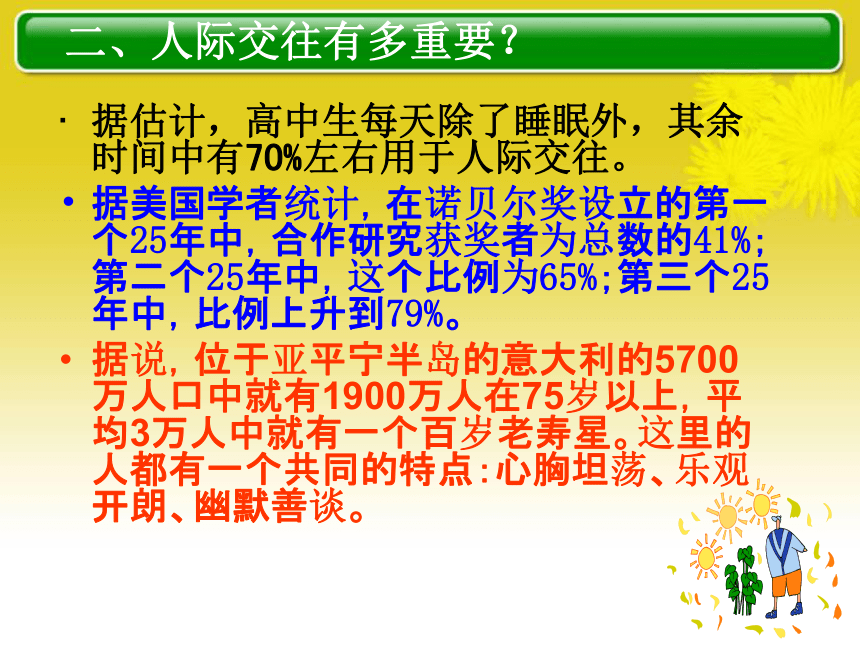 二、人际交往有多重要？

· 据估计，高中生每天除了睡眠外，其余时间中有70%左右用于人际交往。

• 据美国学者统计，在诺贝尔奖设立的第一个25年中，合作研究获奖者为总数的41%;第二个25年中，这个比例为65%;第三个25年中，比例上升到79%。

• 据说，位于亚平宁半岛的意大利的5700万人口中就有1900万人在75岁以上，平均3万人中就有一个百岁老寿星。这里的人都有一个共同的特点:心胸坦荡、乐观开朗、幽默善谈。